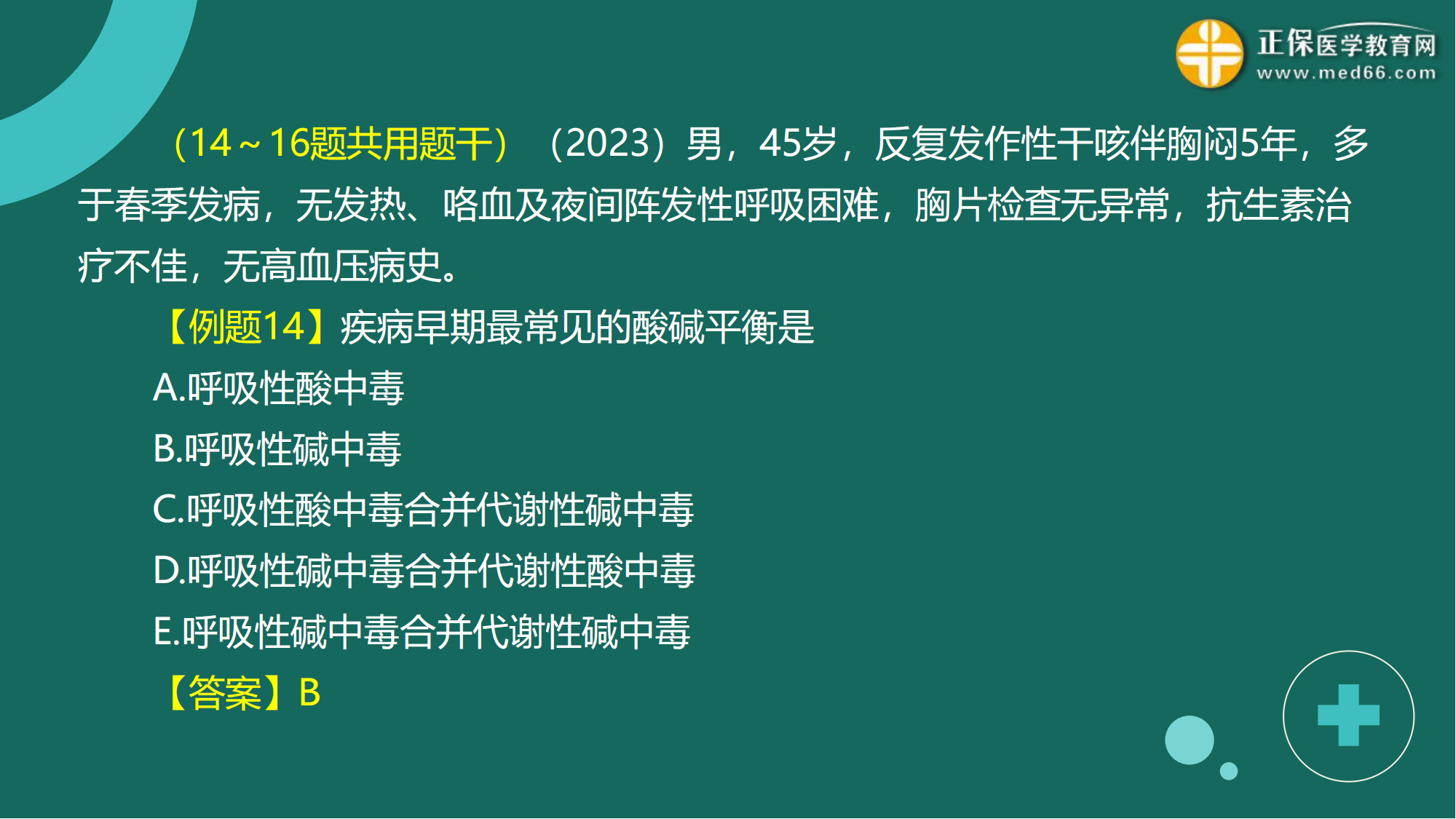 正保医学教育网
www.med66.com

（14～16题共用题干）（2023）男，45岁，反复发作性干咳伴胸闷5年，多于春季发病，无发热、咯血及夜间阵发性呼吸困难，胸片检查无异常，抗生素治疗不佳，无高血压病史。

【例题14】疾病早期最常见的酸碱平衡是

A.呼吸性酸中毒

B.呼吸性碱中毒

C.呼吸性酸中毒合并代谢性碱中毒

D.呼吸性碱中毒合并代谢性酸中毒

E.呼吸性碱中毒合并代谢性碱中毒

【答案】B